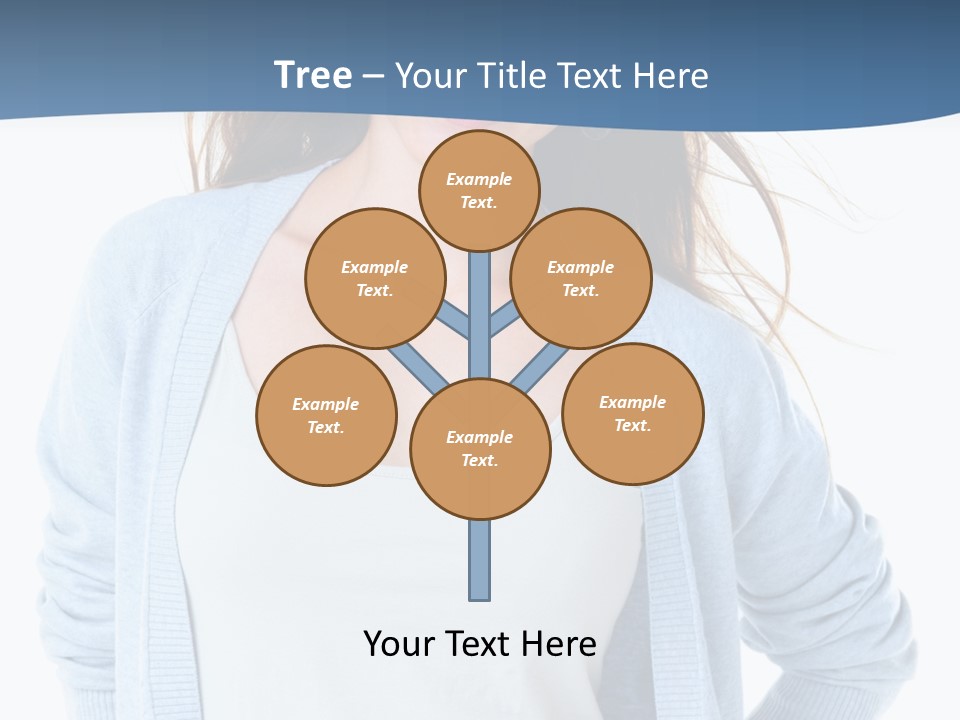 Tree – Your Title Text Here

Example Text.

Example Text.

Example Text.

Example Text.

Example Text.

Example Text.

Your Text Here